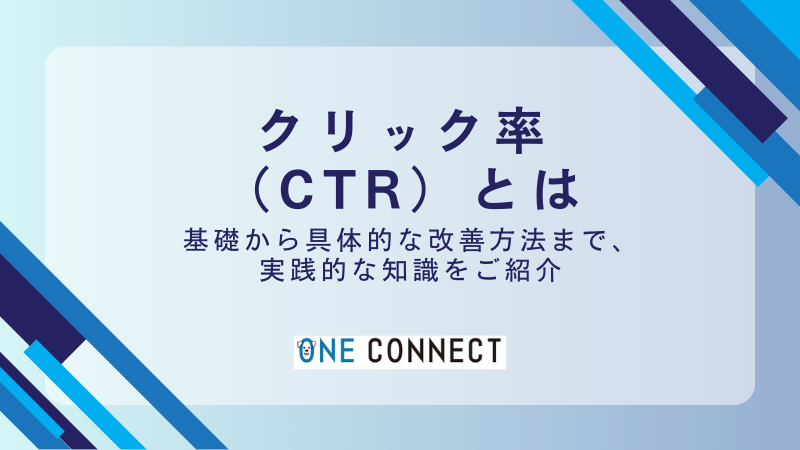 クリック率
（CTR）とは

基礎から具体的な改善方法まで、
実践的な知識をご紹介

ONE CONNECT